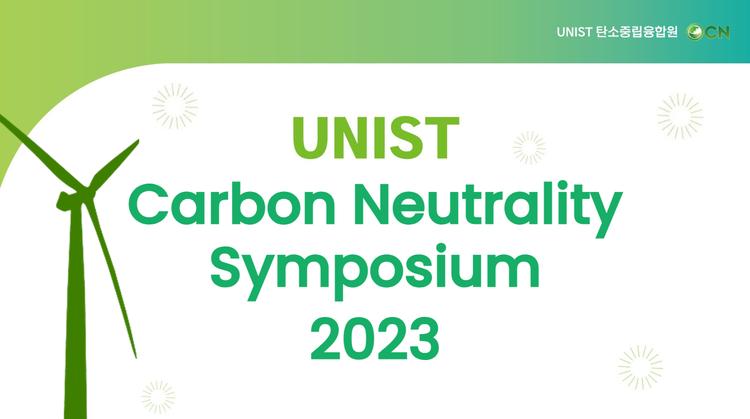 UNIST 탄소중립융합원 CN

UNIST
Carbon Neutrality
Symposium
2023